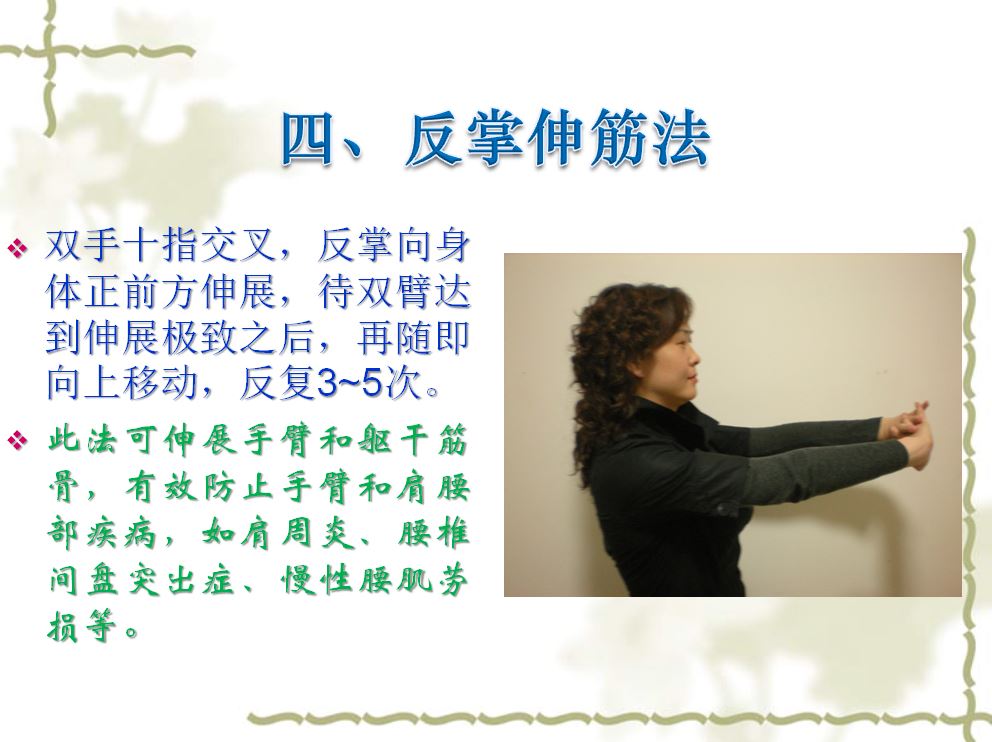 四、反掌伸筋法

❖ 双手十指交叉，反掌向身体正前方伸展，待双臂达到伸展极致之后，再随即向上移动，反复3~5次。

❖ 此法可伸展手臂和躯干筋骨，有效防止手臂和肩腰部疾病，如肩周炎、腰椎间盘突出症、慢性腰肌劳损等。